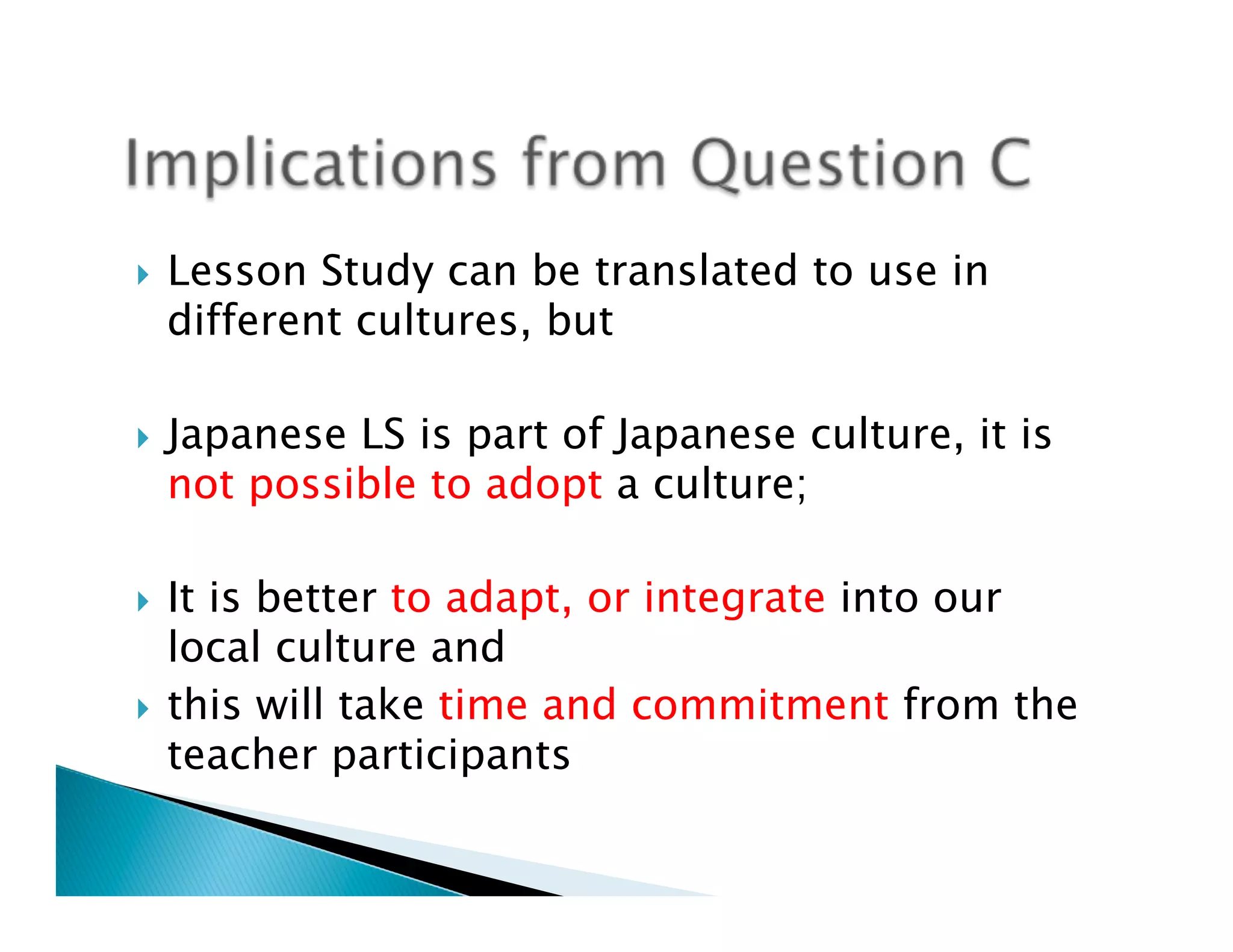 Implications from Question C

Lesson Study can be translated to use in different cultures, but

Japanese LS is part of Japanese culture, it is not possible to adopt a culture;

It is better to adapt, or integrate into our local culture and

this will take time and commitment from the teacher participants